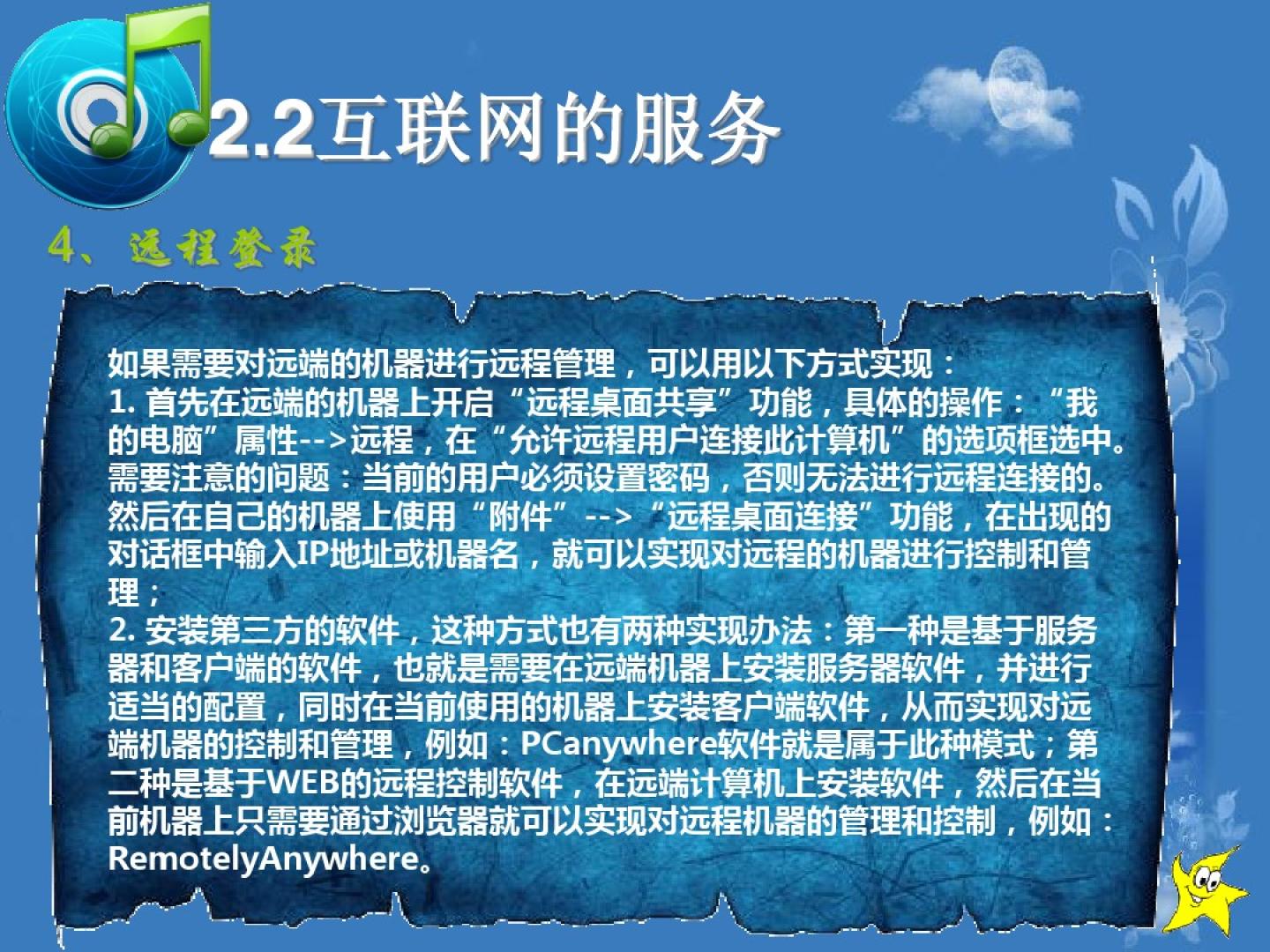 2.2互联网的服务

4、远程登录

如果需要对远端的机器进行远程管理，可以用以下方式实现：
1. 首先在远端的机器上开启“远程桌面共享”功能，具体的操作：“我的电脑”属性-->远程，在“允许远程用户连接此计算机”的选项框选中。需要注意的问题：当前的用户必须设置密码，否则无法进行远程连接的。然后在自己的机器上使用“附件”-->“远程桌面连接”功能，在出现的对话框中输入IP地址或机器名，就可以实现对远程的机器进行控制和管理；
2. 安装第三方的软件，这种方式也有两种实现办法：第一种是基于服务器和客户端的软件，也就是需要在远端机器上安装服务器软件，并进行适当的配置，同时在当前使用的机器上安装客户端软件，从而实现对远端机器的控制和管理，例如：PCanywhere软件就是属于此种模式；第二种是基于WEB的远程控制软件，在远端计算机上安装软件，然后在当前机器上只需要通过浏览器就可以实现对远程机器的管理和控制，例如：RemotelyAnywhere。